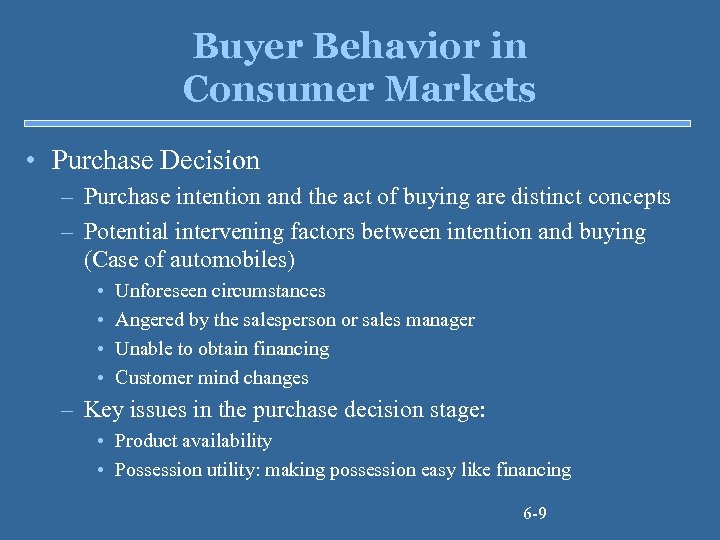 Buyer Behavior in Consumer Markets

• Purchase Decision
– Purchase intention and the act of buying are distinct concepts
– Potential intervening factors between intention and buying (Case of automobiles)
• Unforeseen circumstances
• Angered by the salesperson or sales manager
• Unable to obtain financing
• Customer mind changes
– Key issues in the purchase decision stage:
• Product availability
• Possession utility: making possession easy like financing

6-9